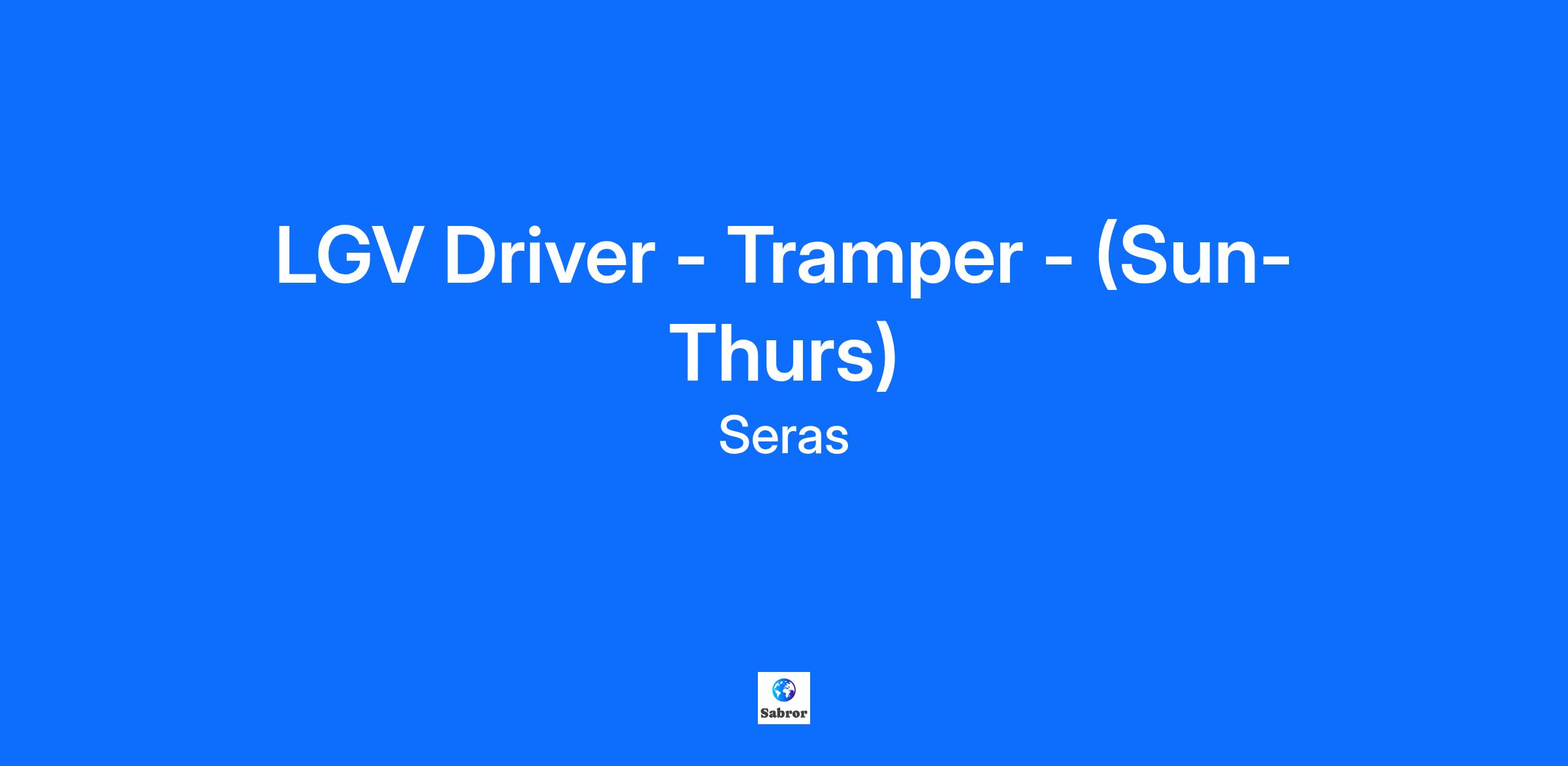 LGV Driver - Tramper - (Sun-Thurs)

Seras

Sabror